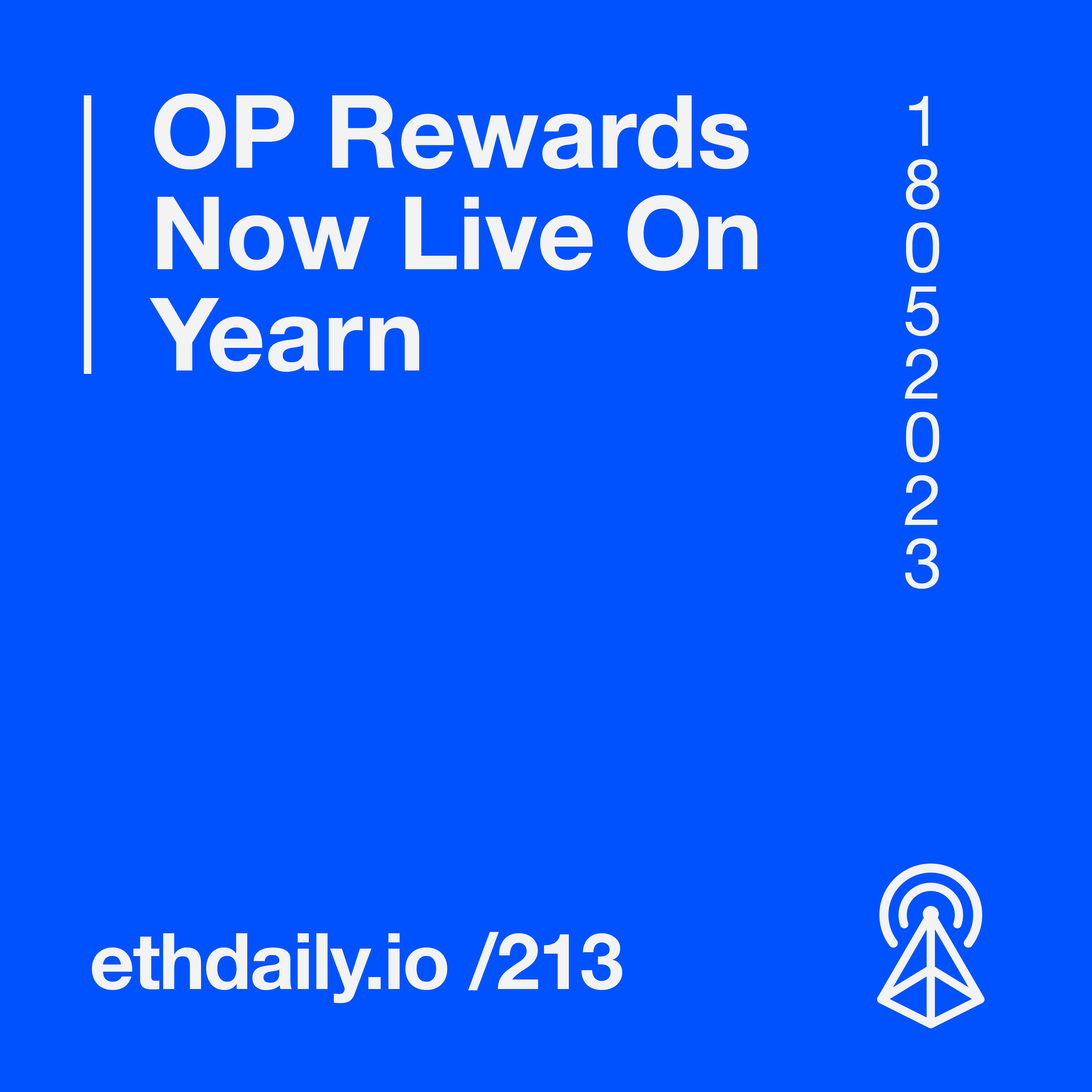 OP Rewards Now Live On Yearn

18052023

ethdaily.io /213